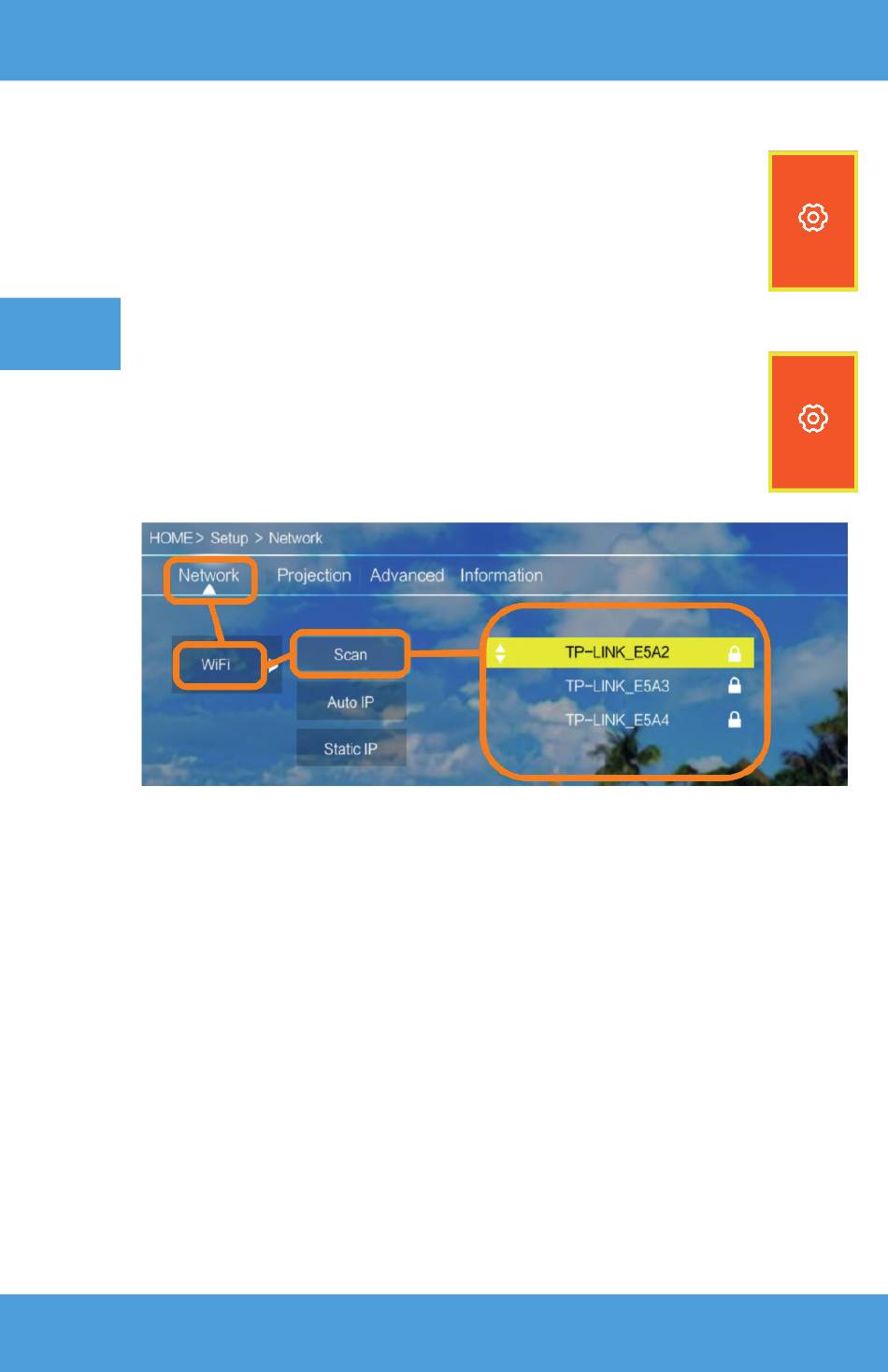 HOME > Setup > Network

Network

Projection

Advanced

Information

WiFi

Scan

Auto IP

Static IP

TP-LINK_E5A2

TP-LINK_E5A3

TP-LINK_E5A4